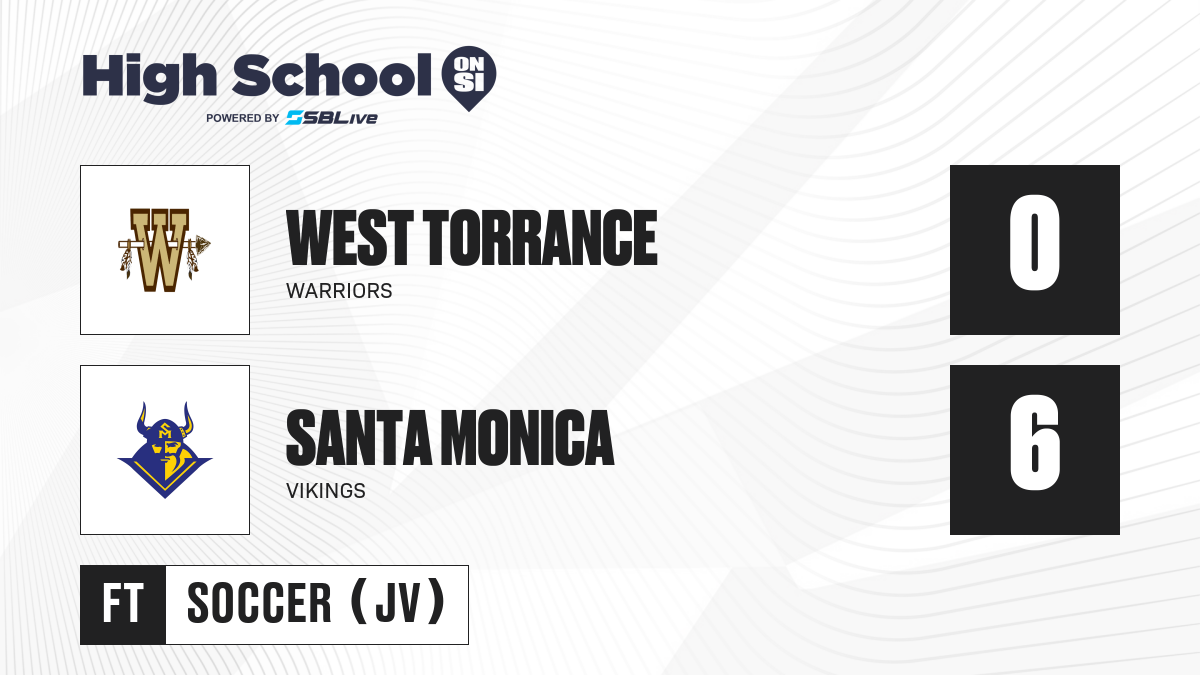 High School ON SI
POWERED BY SBLive

W
WEST TORRANCE
WARRIORS
0

SM
SANTA MONICA
VIKINGS
6

FT
SOCCER (JV)